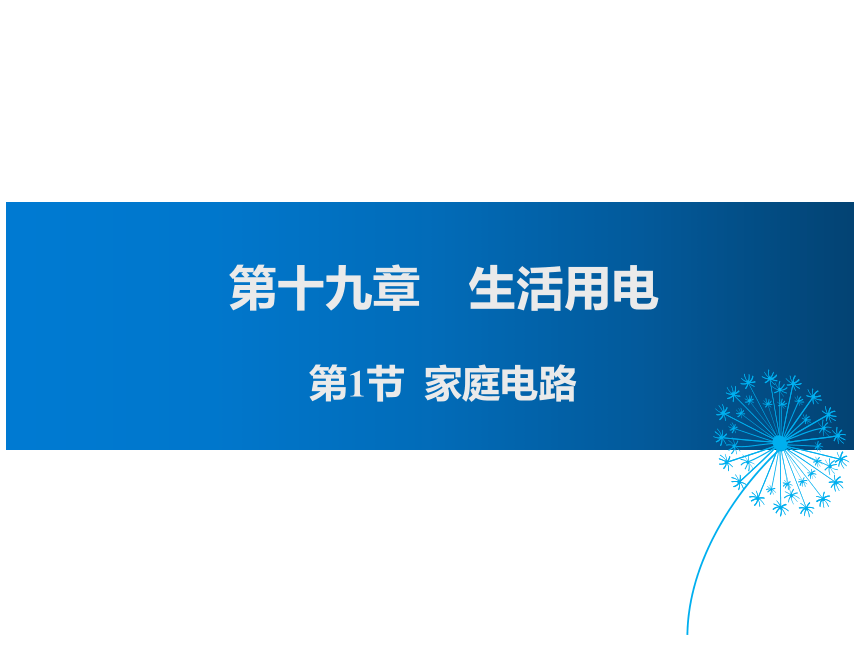 第十九章　生活用电

第1节 家庭电路